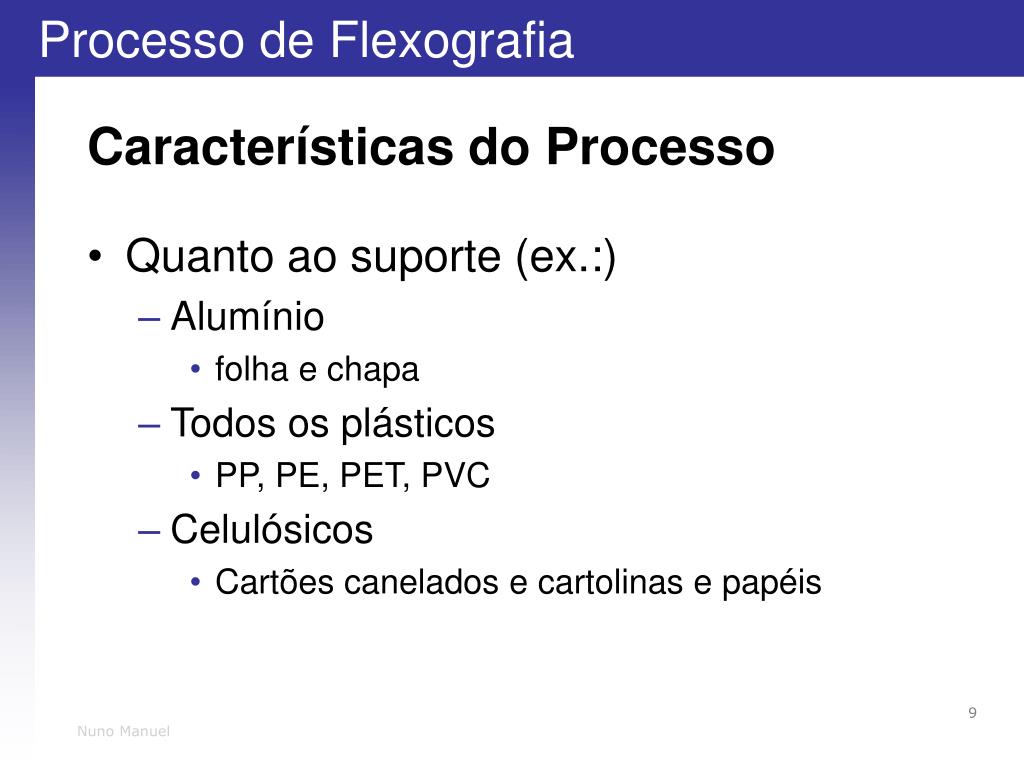 Processo de Flexografia

Características do Processo

• Quanto ao suporte (ex.:)
– Alumínio
• folha e chapa
– Todos os plásticos
• PP, PE, PET, PVC
– Celulósicos
• Cartões canelados e cartolinas e papéis

9

Nuno Manuel